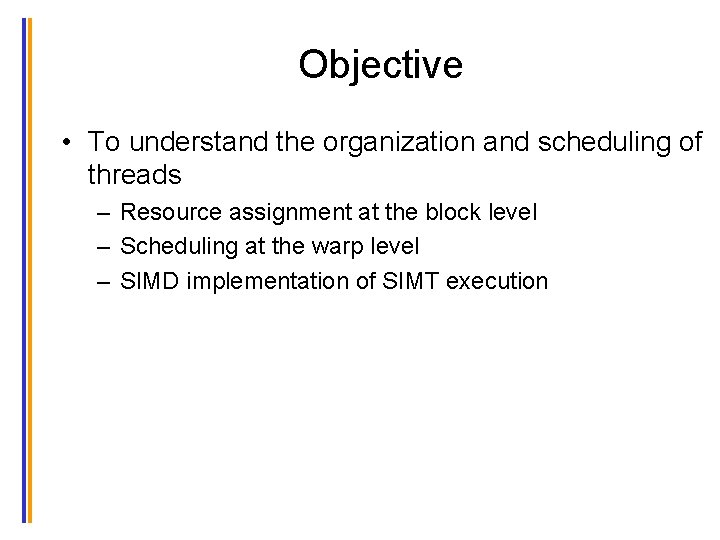 Objective

• To understand the organization and scheduling of threads
  – Resource assignment at the block level
  – Scheduling at the warp level
  – SIMD implementation of SIMT execution